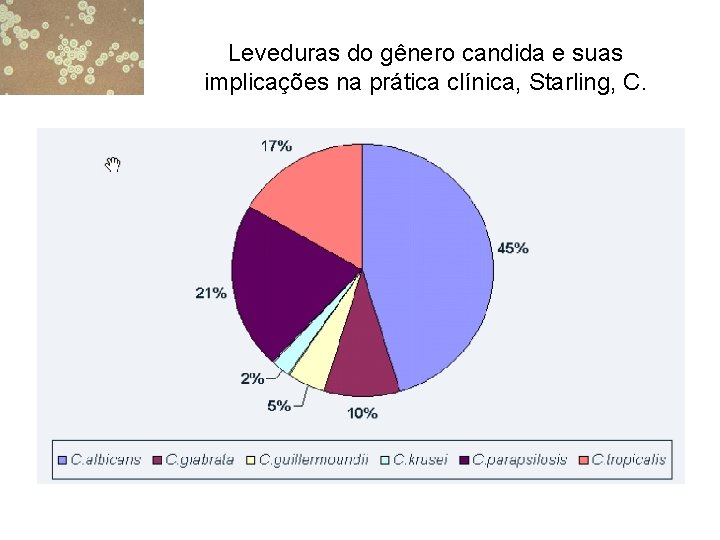 Leveduras do gênero candida e suas implicações na prática clínica, Starling, C.

17%

45%

21%

2%

5%

10%

C.albicans C.glabrata C.guillermoundii C.krusei C.parapsilosis C.tropicalis